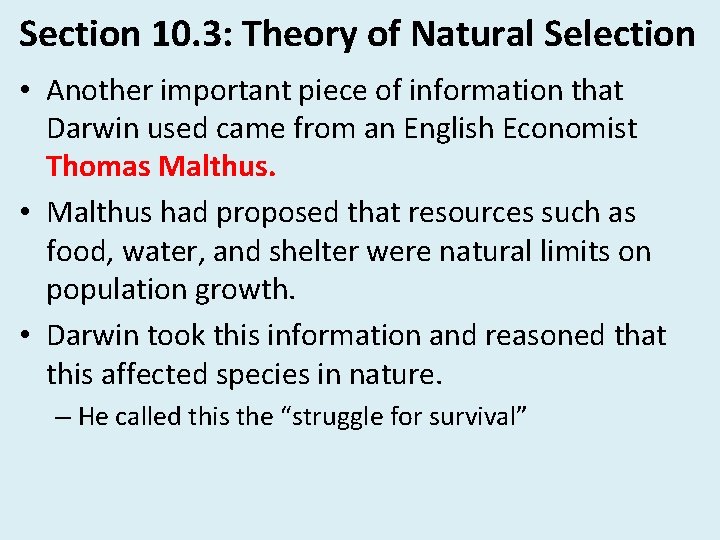 Section 10.3: Theory of Natural Selection

• Another important piece of information that Darwin used came from an English Economist Thomas Malthus.

• Malthus had proposed that resources such as food, water, and shelter were natural limits on population growth.

• Darwin took this information and reasoned that this affected species in nature.

– He called this the “struggle for survival”